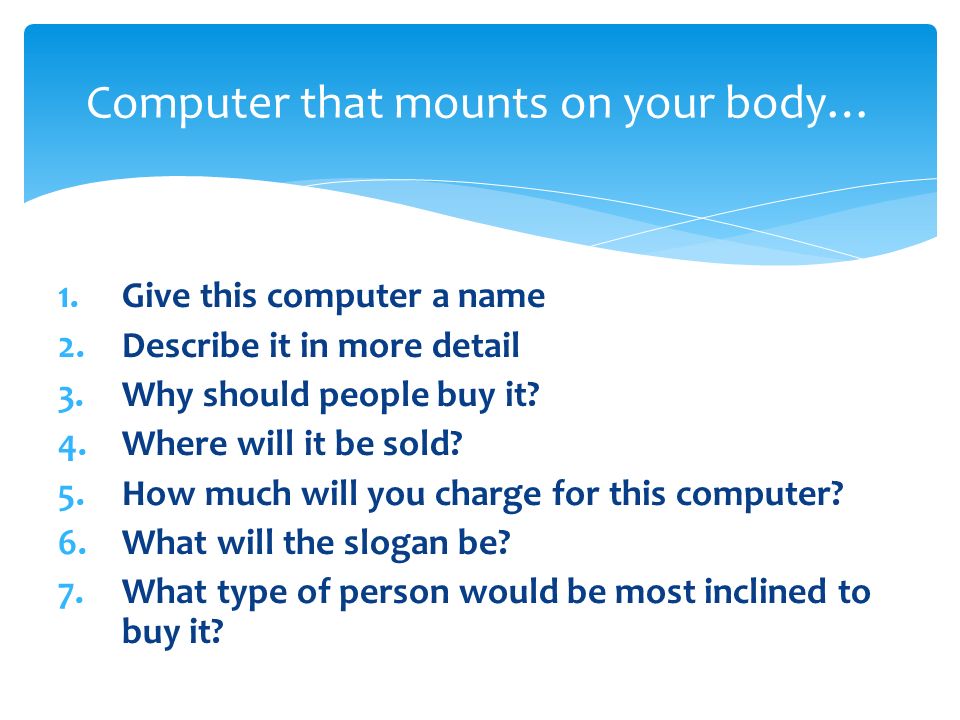 Computer that mounts on your body…

1. Give this computer a name
2. Describe it in more detail
3. Why should people buy it?
4. Where will it be sold?
5. How much will you charge for this computer?
6. What will the slogan be?
7. What type of person would be most inclined to buy it?